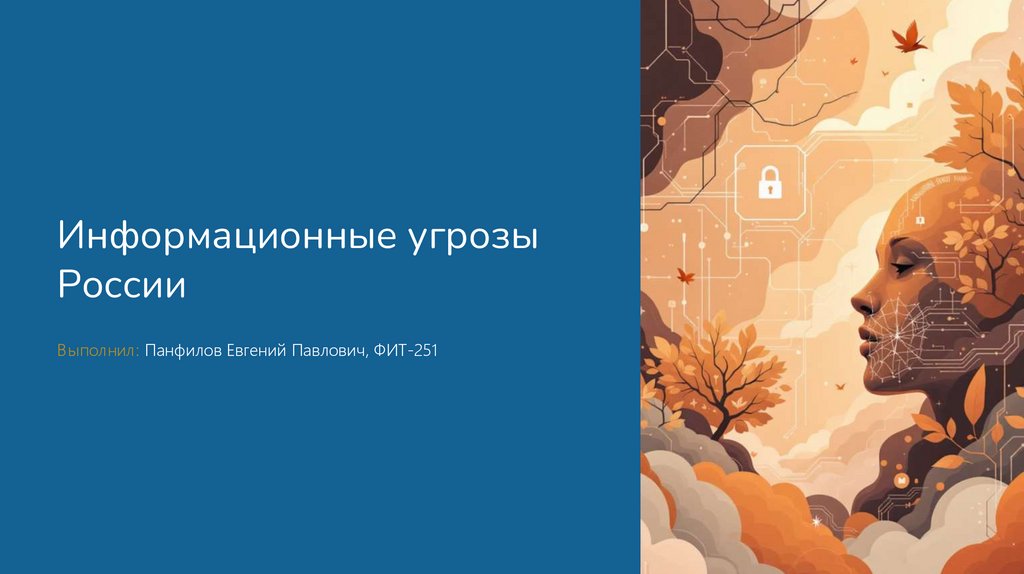 Информационные угрозы России

Выполнил: Панфилов Евгений Павлович, ФИТ-251